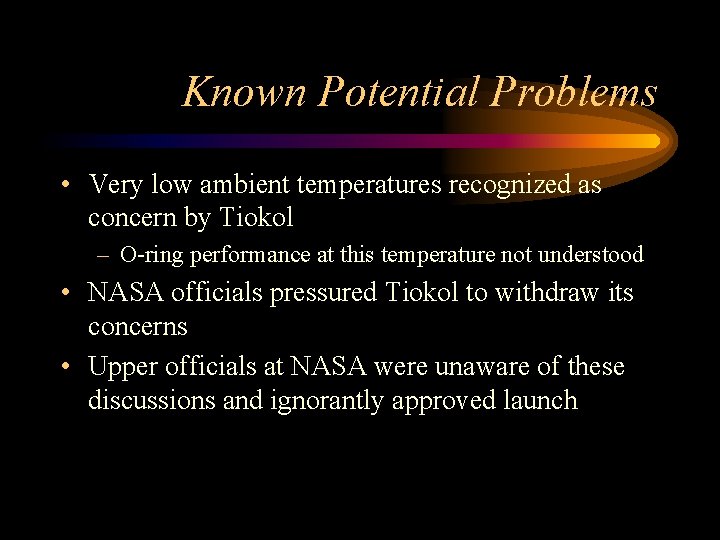 Known Potential Problems

• Very low ambient temperatures recognized as concern by Tiokol
– O-ring performance at this temperature not understood
• NASA officials pressured Tiokol to withdraw its concerns
• Upper officials at NASA were unaware of these discussions and ignorantly approved launch